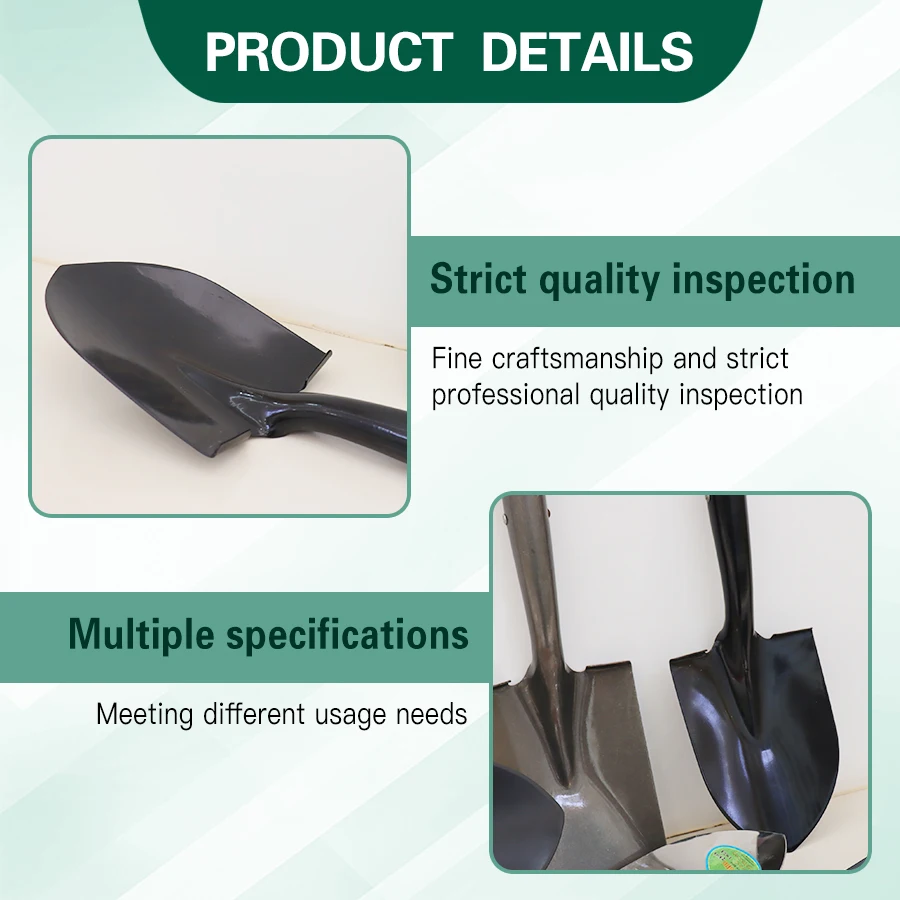 PRODUCT DETAILS

Strict quality inspection

Fine craftsmanship and strict professional quality inspection

Multiple specifications

Meeting different usage needs